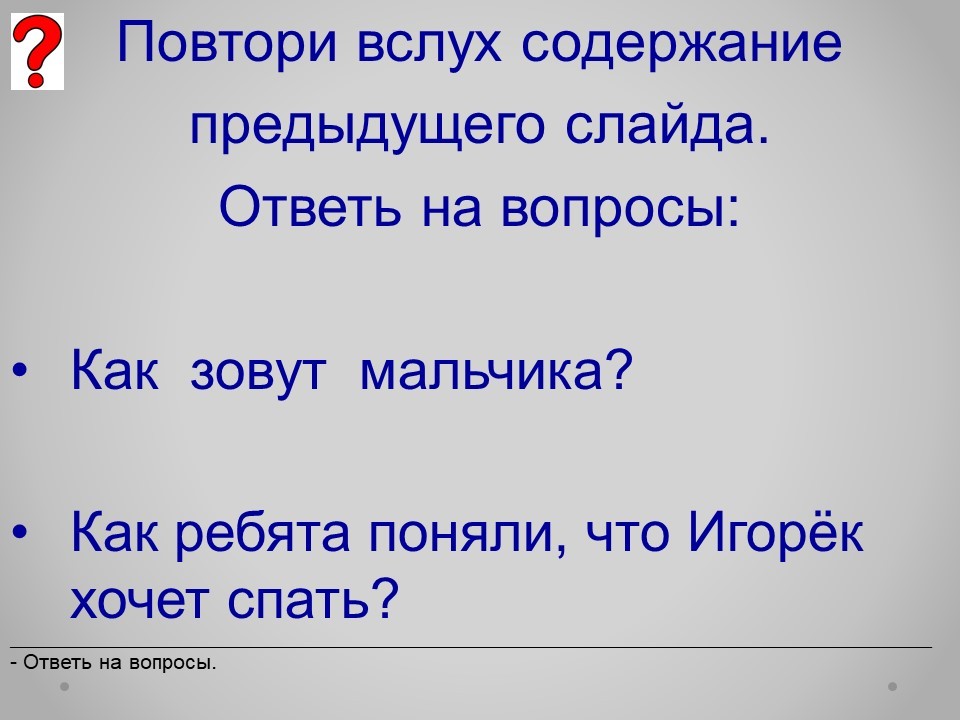 ?

Повтори вслух содержание предыдущего слайда.
Ответь на вопросы:

• Как зовут мальчика?

• Как ребята поняли, что Игорёк хочет спать?

- Ответь на вопросы.